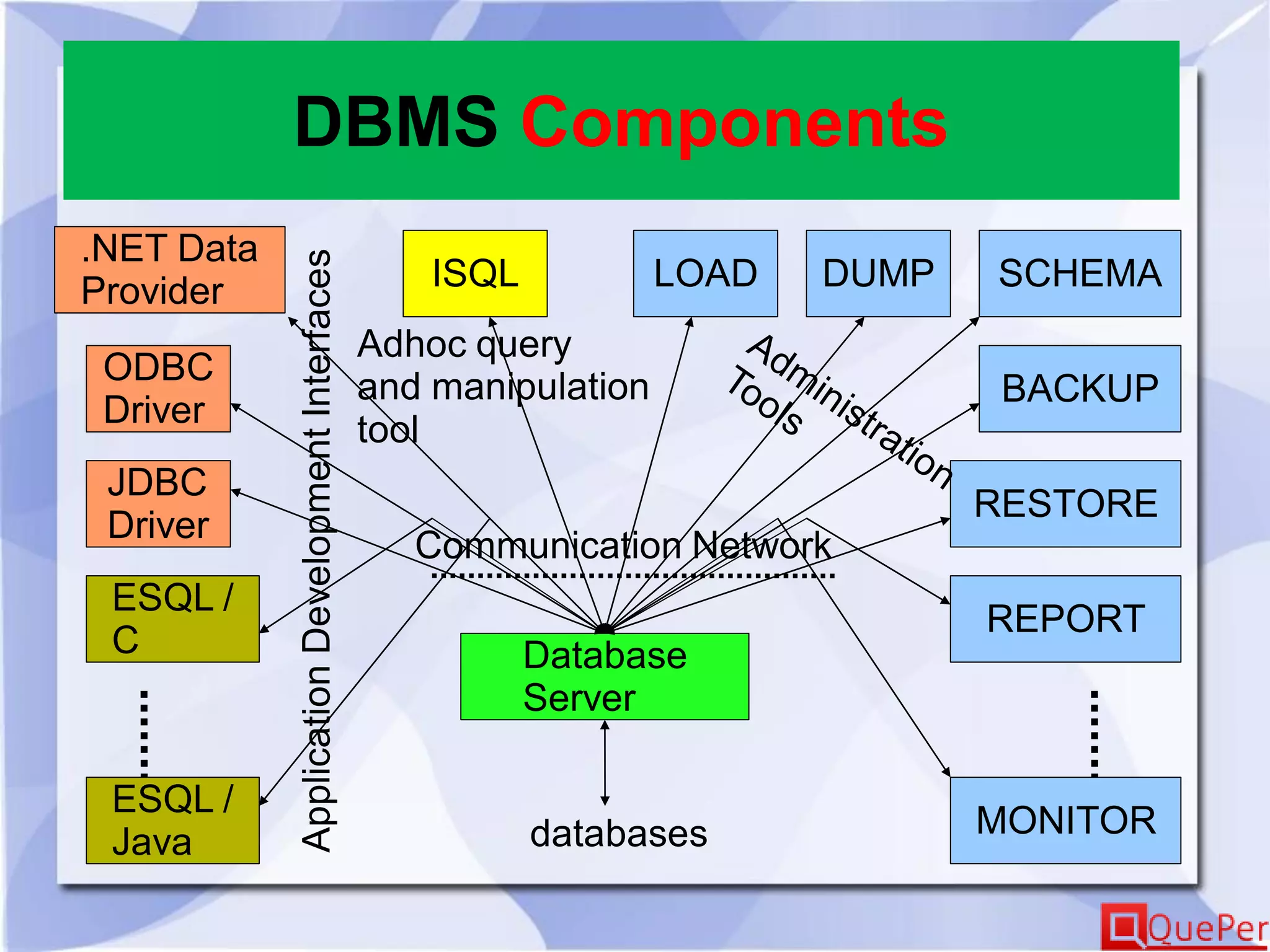 DBMS Components

.NET Data Provider

ODBC Driver

JDBC Driver

ESQL / C

ESQL / Java

Application Development Interfaces

ISQL

Adhoc query and manipulation tool

LOAD

DUMP

SCHEMA

Administration Tools

BACKUP

RESTORE

REPORT

MONITOR

Communication Network

Database Server

databases

QuePer